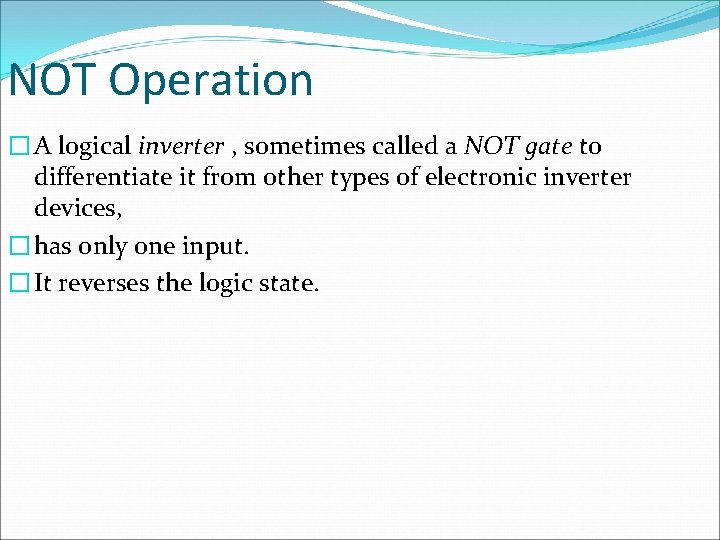 NOT Operation

□ A logical inverter , sometimes called a NOT gate to differentiate it from other types of electronic inverter devices,

□ has only one input.

□ It reverses the logic state.